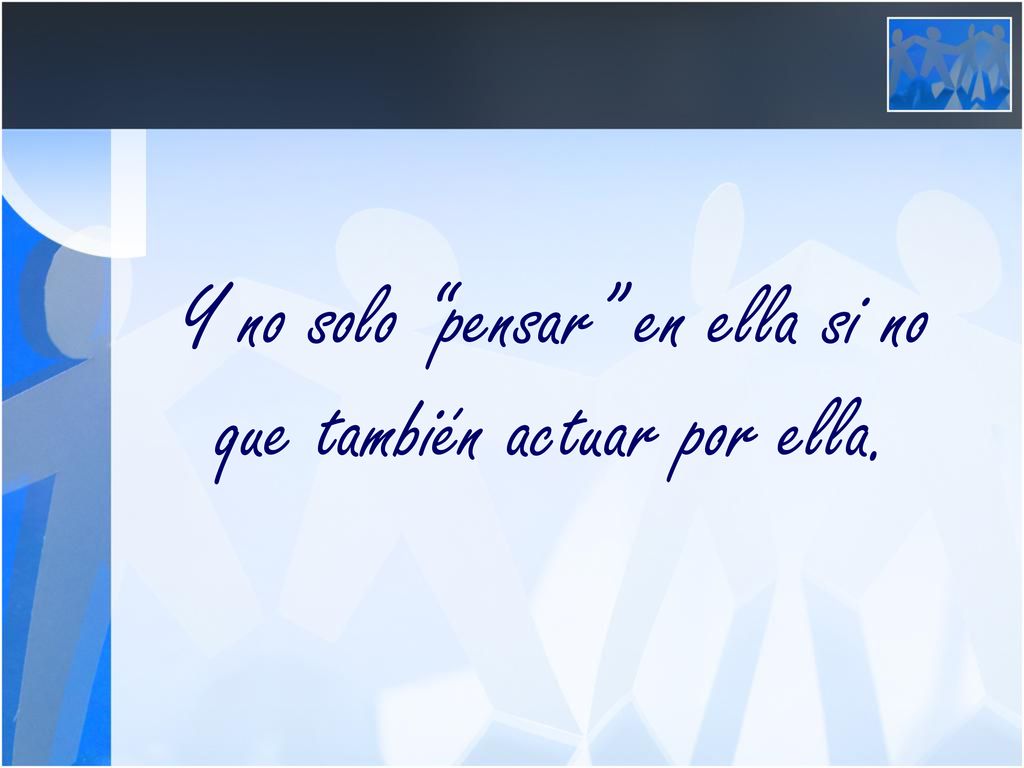 Y no solo “pensar” en ella si no que también actuar por ella.